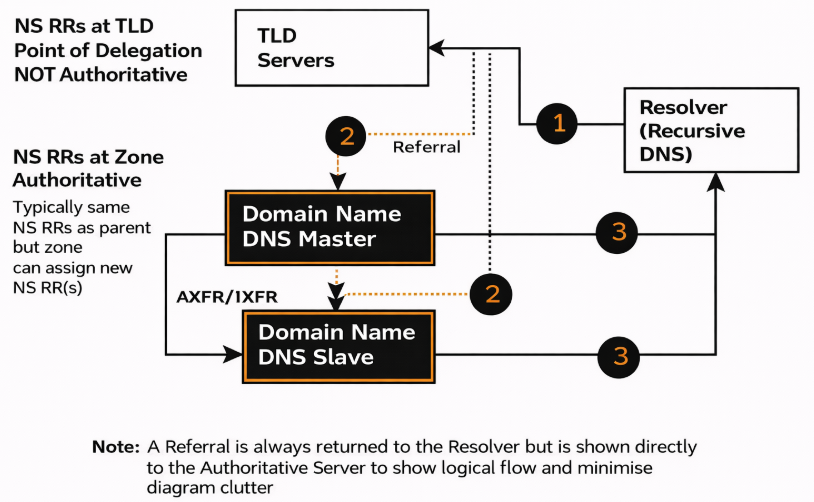 NS RRs at TLD
Point of Delegation
NOT Authoritative

TLD Servers

Resolver (Recursive DNS)

1

2

Referral

NS RRs at Zone Authoritative

Typically same NS RRs as parent but zone can assign new NS RR(s)

Domain Name DNS Master

3

AXFR/IXFR

2

Domain Name DNS Slave

3

Note: A Referral is always returned to the Resolver but is shown directly to the Authoritative Server to show logical flow and minimise diagram clutter